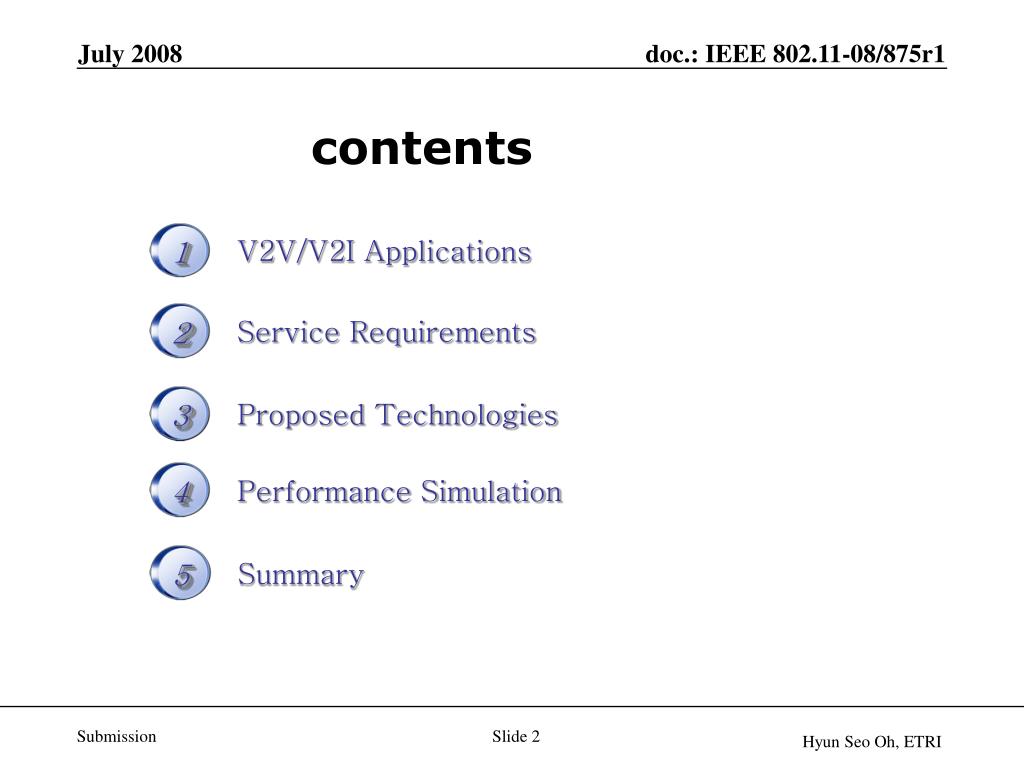 July 2008

doc.: IEEE 802.11-08/875r1

contents

1 V2V/V2I Applications

2 Service Requirements

3 Proposed Technologies

4 Performance Simulation

5 Summary

Submission

Slide 2

Hyun Seo Oh, ETRI